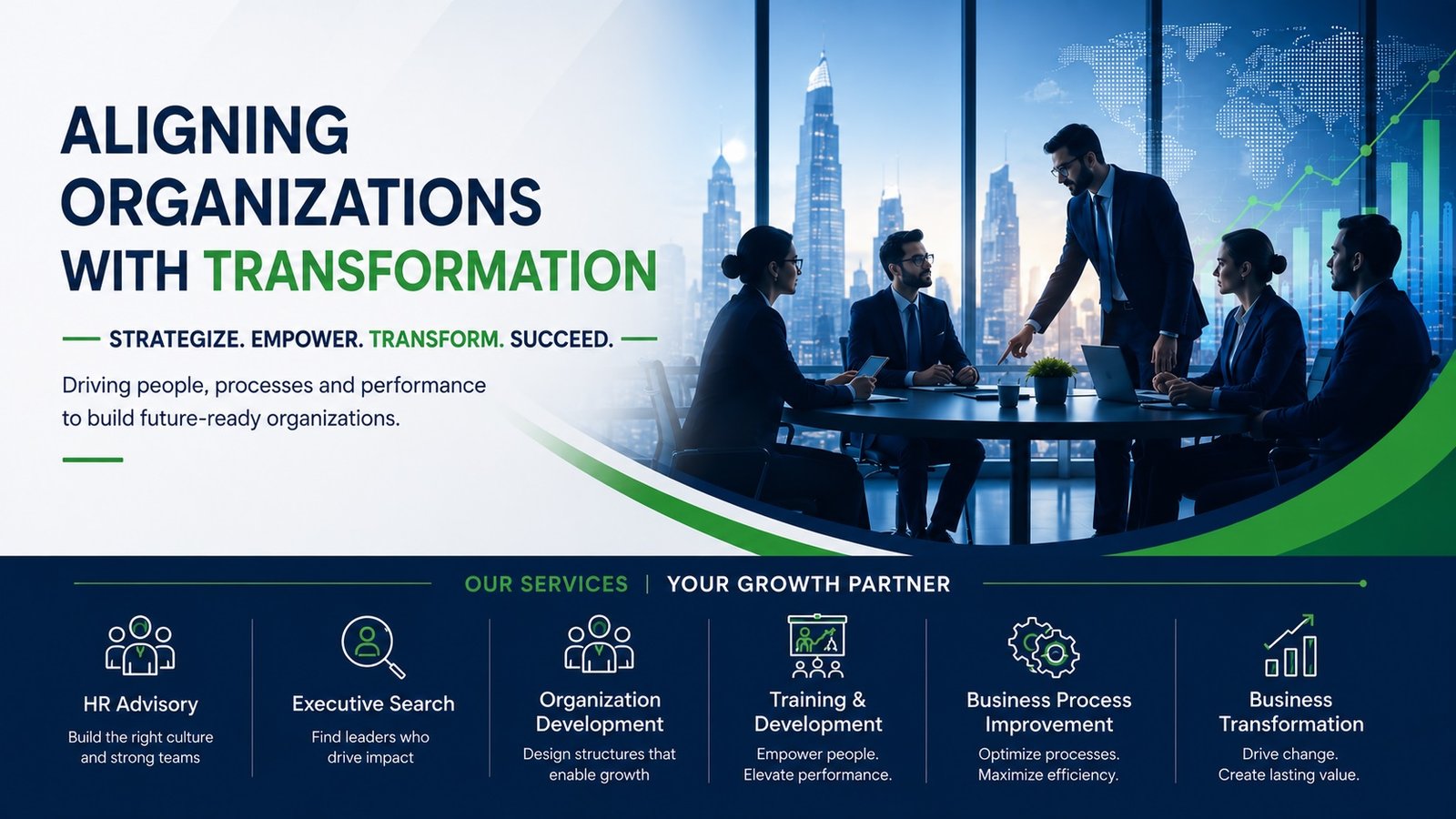 ALIGNING ORGANIZATIONS WITH TRANSFORMATION

STRATEGIZE. EMPOWER. TRANSFORM. SUCCEED.

Driving people, processes and performance to build future-ready organizations.

OUR SERVICES | YOUR GROWTH PARTNER

HR Advisory
Build the right culture and strong teams

Executive Search
Find leaders who drive impact

Organization Development
Design structures that enable growth

Training & Development
Empower people. Elevate performance.

Business Process Improvement
Optimize processes. Maximize efficiency.

Business Transformation
Drive change. Create lasting value.